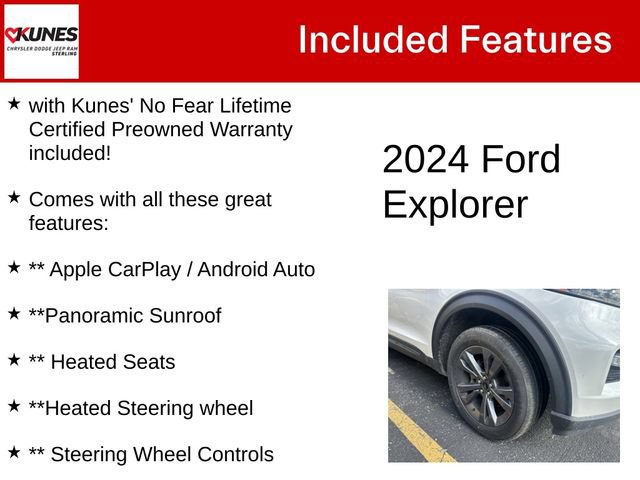 KUNES
CHRYSLER DODGE JEEP RAM
STERLING

Included Features

★ with Kunes' No Fear Lifetime Certified Preowned Warranty included!

★ Comes with all these great features:

★ ** Apple CarPlay / Android Auto

★ **Panoramic Sunroof

★ ** Heated Seats

★ **Heated Steering wheel

★ ** Steering Wheel Controls

2024 Ford Explorer